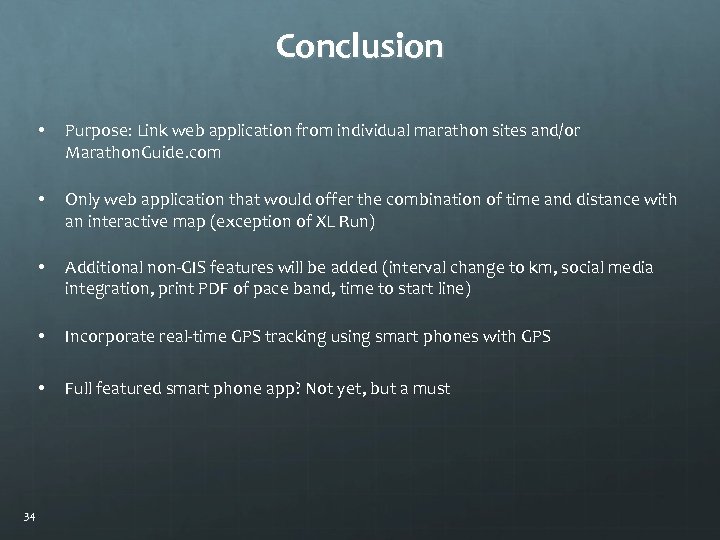 Conclusion

• Purpose: Link web application from individual marathon sites and/or MarathonGuide.com

• Only web application that would offer the combination of time and distance with an interactive map (exception of XL Run)

• Additional non-GIS features will be added (interval change to km, social media integration, print PDF of pace band, time to start line)

• Incorporate real-time GPS tracking using smart phones with GPS

• Full featured smart phone app? Not yet, but a must

34